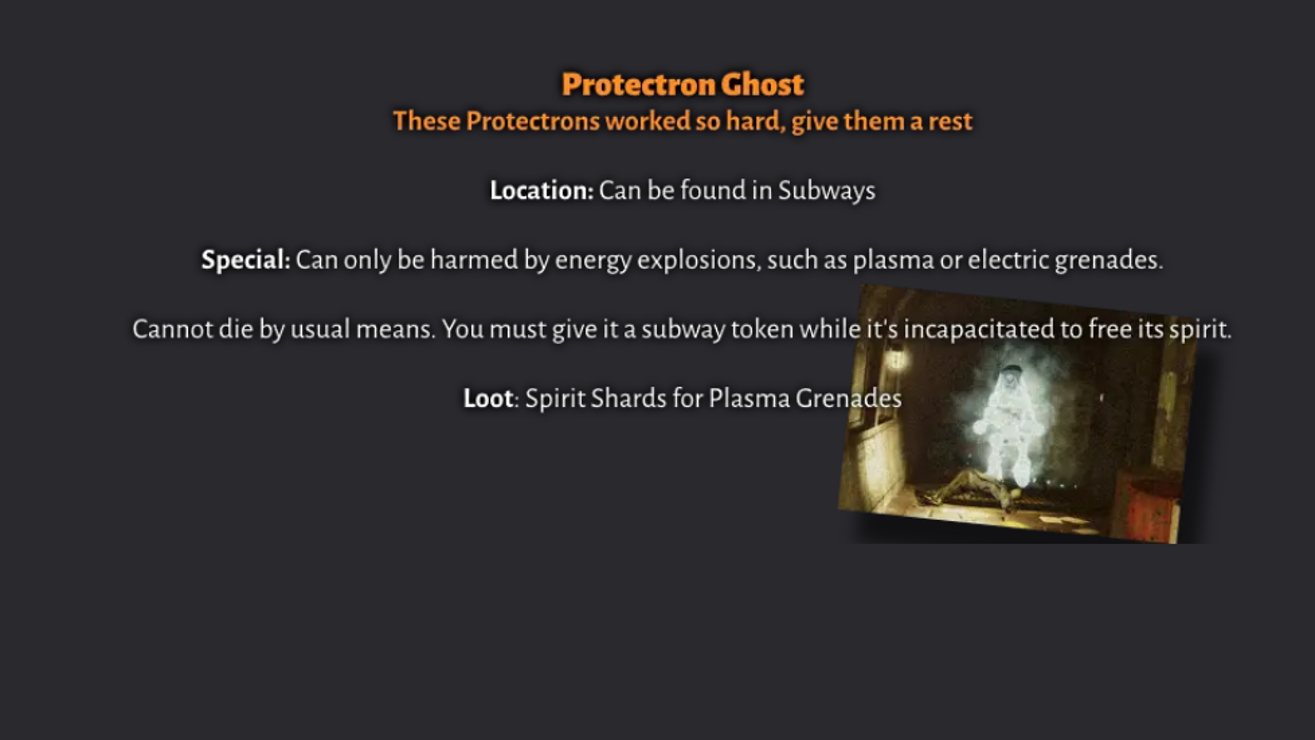 Protectron Ghost
These Protectrons worked so hard, give them a rest

Location: Can be found in Subways

Special: Can only be harmed by energy explosions, such as plasma or electric grenades.

Cannot die by usual means. You must give it a subway token while it's incapacitated to free its spirit.

Loot: Spirit Shards for Plasma Grenades